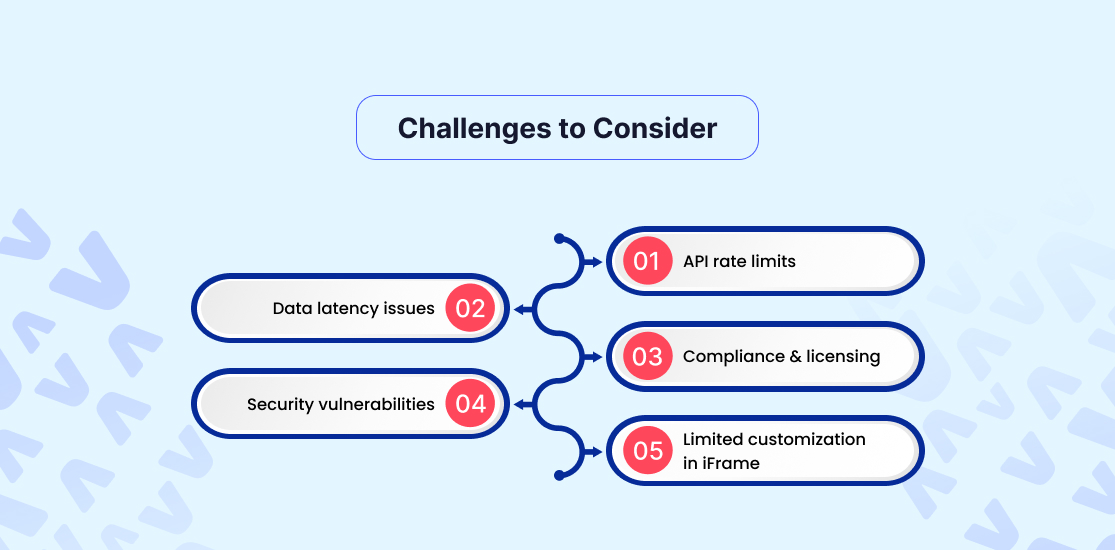 Challenges to Consider

01 API rate limits

Data latency issues 02

03 Compliance & licensing

Security vulnerabilities 04

05 Limited customization in iFrame